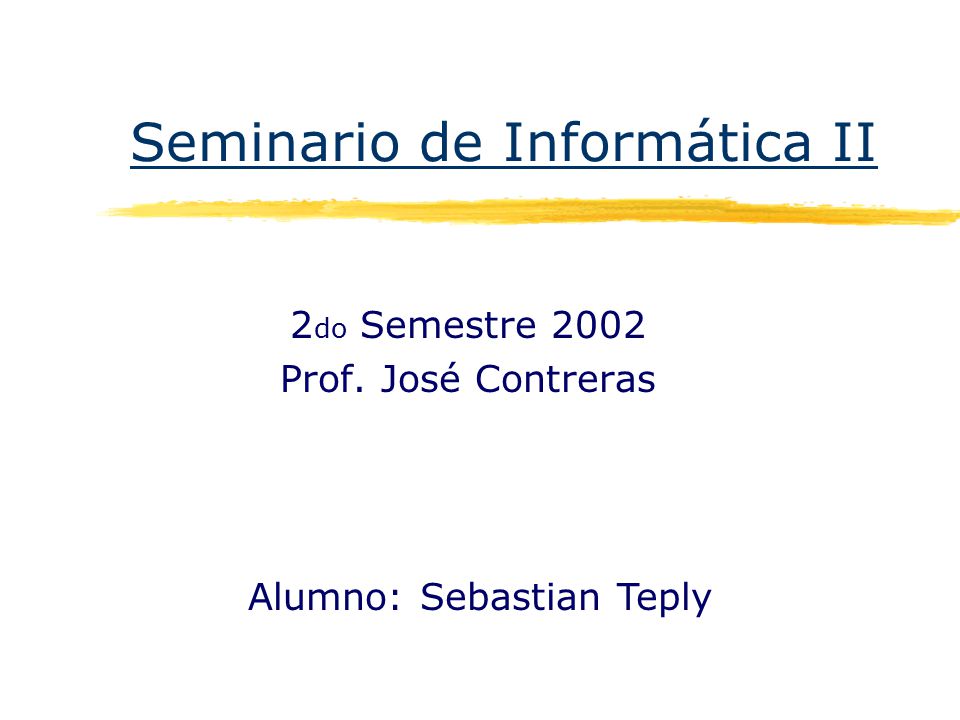 Seminario de Informática II

2do Semestre 2002
Prof. José Contreras

Alumno: Sebastian Teply